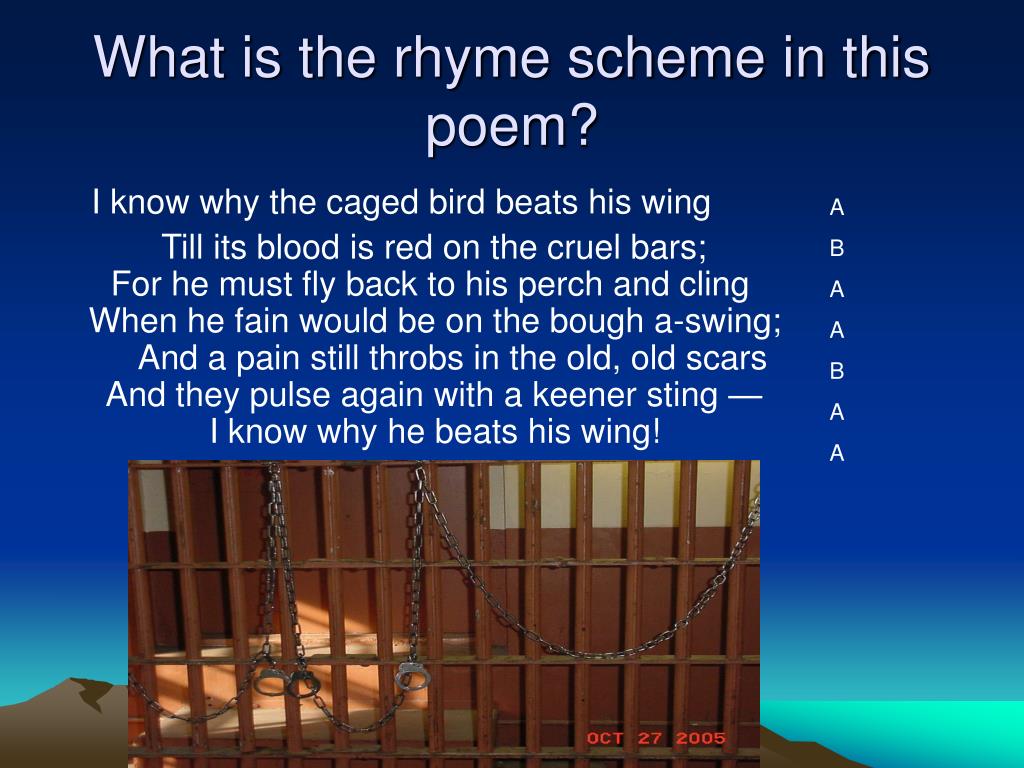 What is the rhyme scheme in this poem?

I know why the caged bird beats his wing
Till its blood is red on the cruel bars;
For he must fly back to his perch and cling
When he fain would be on the bough a-swing;
And a pain still throbs in the old, old scars
And they pulse again with a keener sting —
I know why he beats his wing!

A
B
A
A
B
A
A

OCT 27 2005